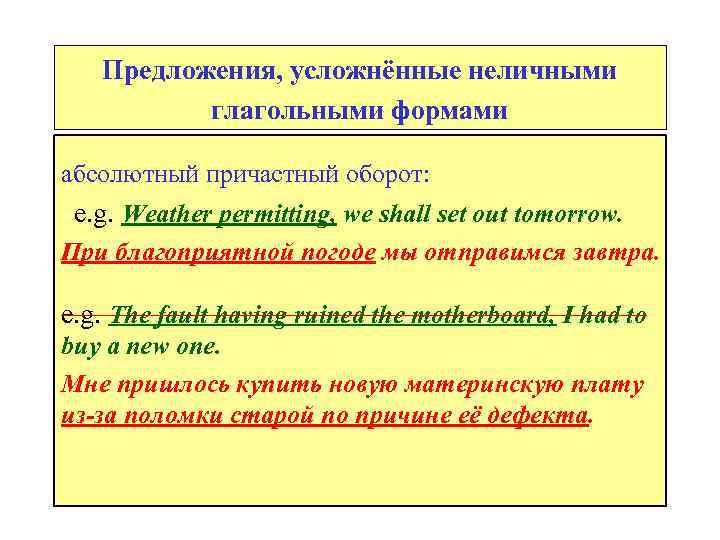 Предложения, усложнённые неличными глагольными формами

абсолютный причастный оборот:

e.g. Weather permitting, we shall set out tomorrow.

При благоприятной погоде мы отправимся завтра.

e.g. The fault having ruined the motherboard, I had to buy a new one.

Мне пришлось купить новую материнскую плату из-за поломки старой по причине её дефекта.